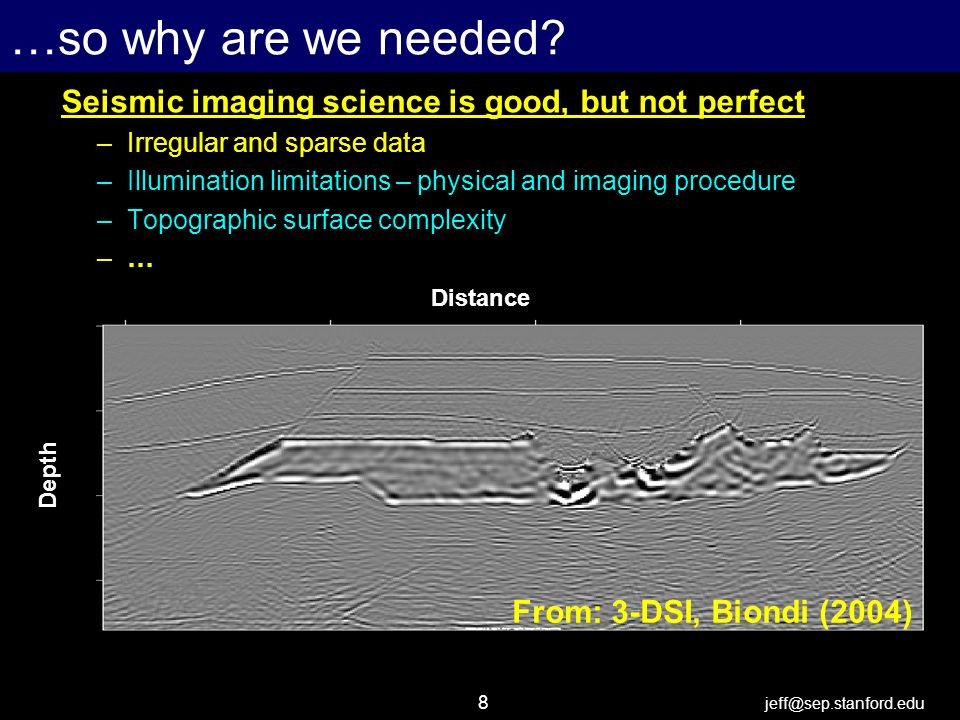 …so why are we needed?

Seismic imaging science is good, but not perfect

– Irregular and sparse data
– Illumination limitations – physical and imaging procedure
– Topographic surface complexity
– …

Distance

Depth

From: 3-DSI, Biondi (2004)

8

jeff@sep.stanford.edu